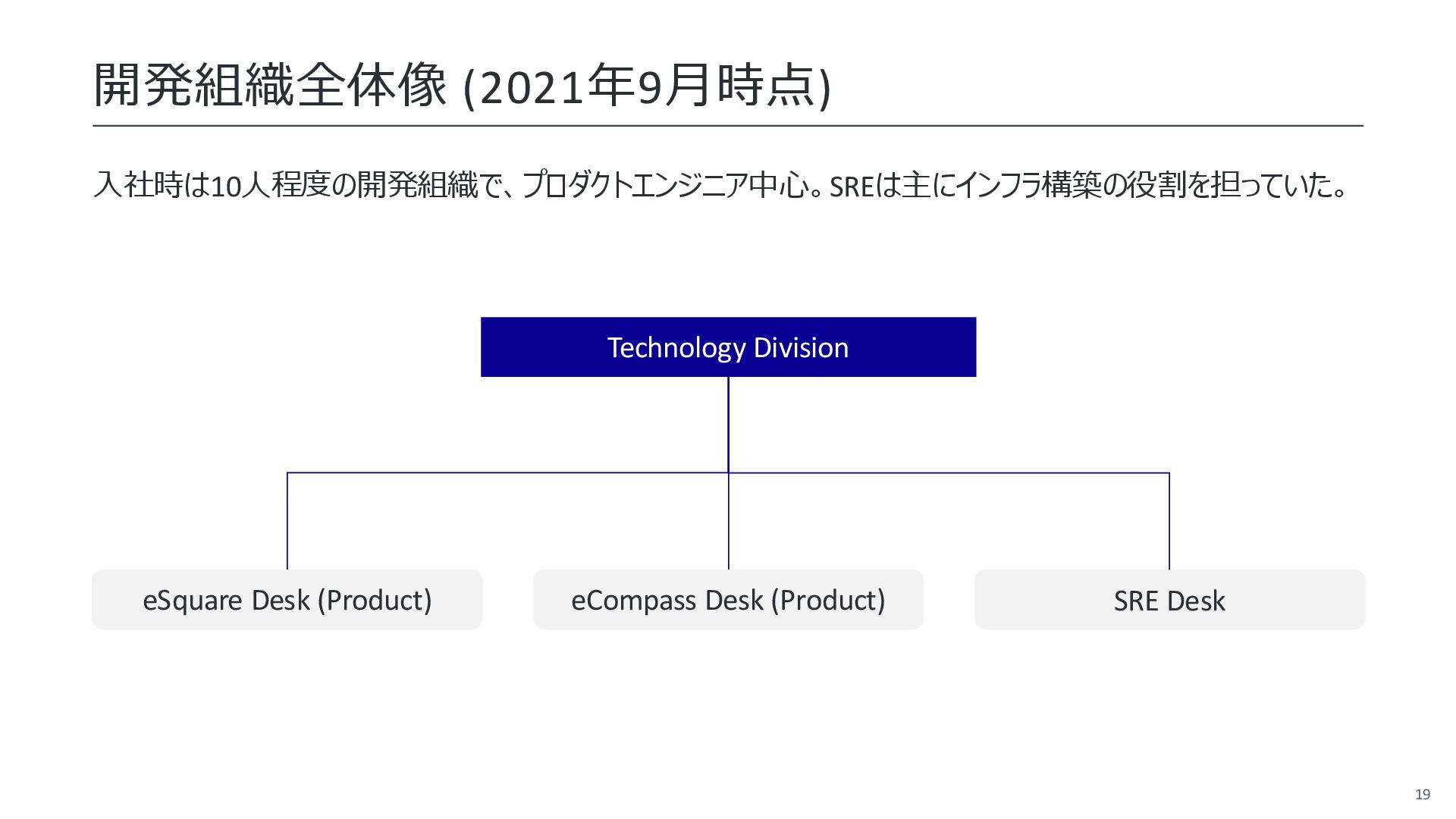 開発組織全体像 (2021年9月時点)

入社時は10人程度の開発組織で、プロダクトエンジニア中心。SREは主にインフラ構築の役割を担っていた。

Technology Division

eSquare Desk (Product)

eCompass Desk (Product)

SRE Desk

19